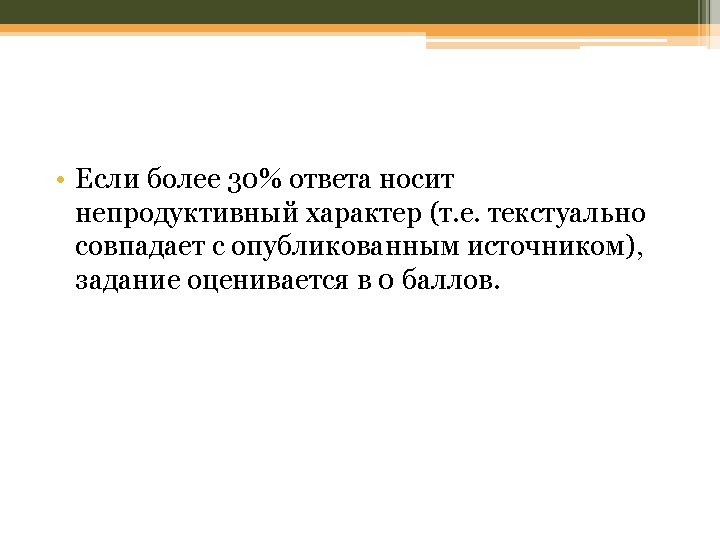 • Если более 30% ответа носит непродуктивный характер (т.е. текстуально совпадает с опубликованным источником), задание оценивается в 0 баллов.